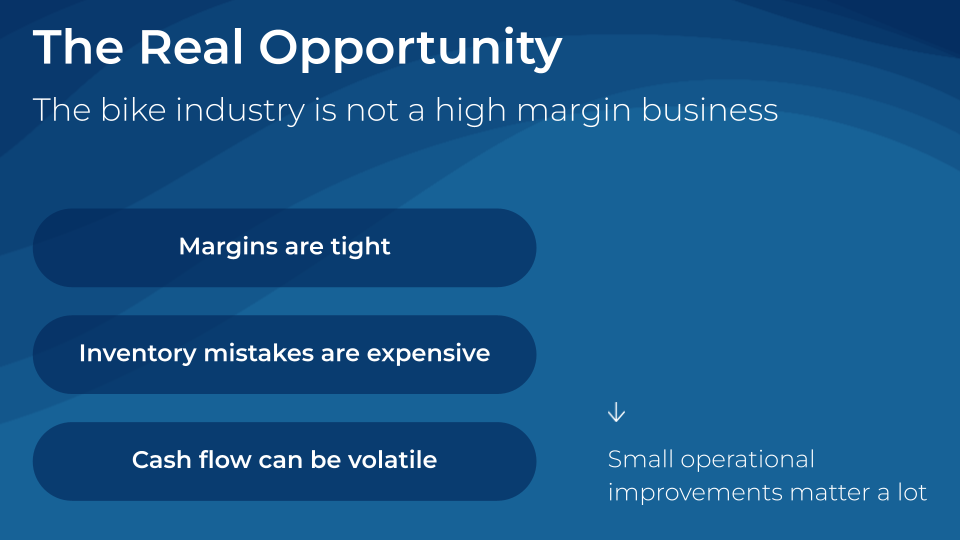 The Real Opportunity

The bike industry is not a high margin business

Margins are tight

Inventory mistakes are expensive

Cash flow can be volatile

↓

Small operational improvements matter a lot